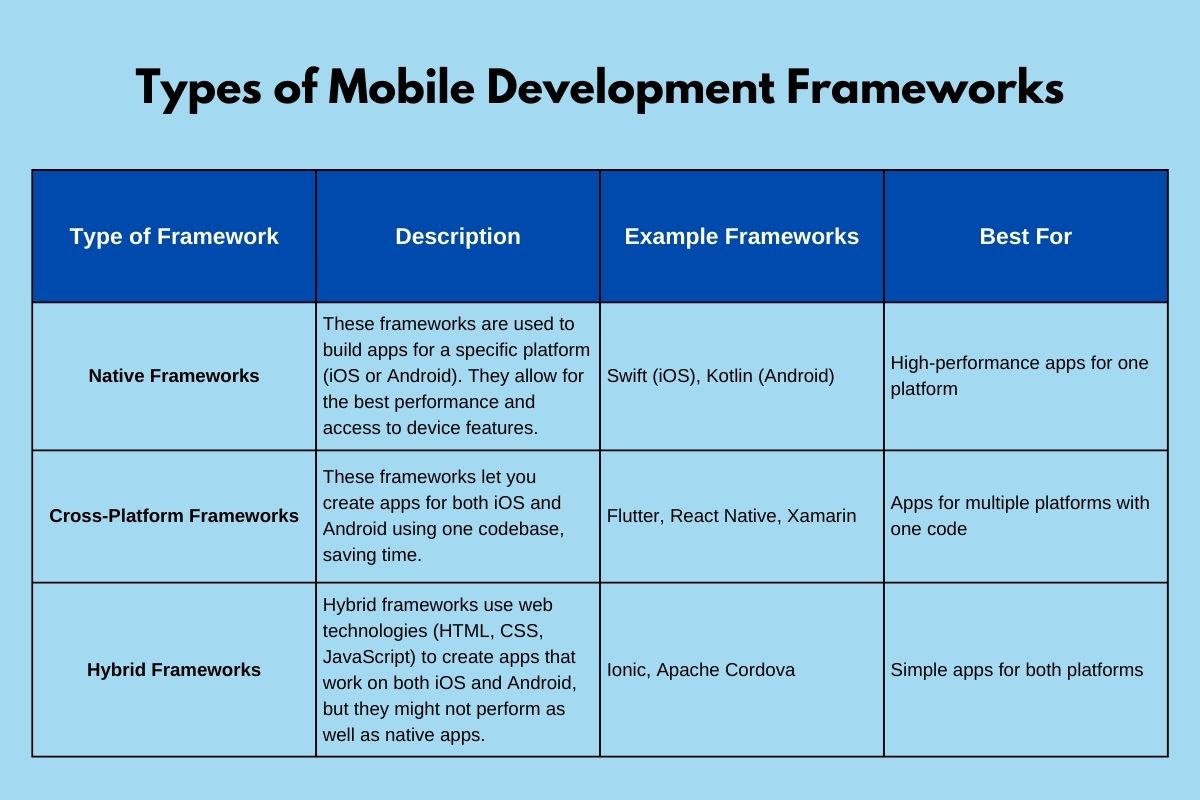 Types of Mobile Development Frameworks

| Type of Framework | Description | Example Frameworks | Best For |
|---|---|---|---|
| Native Frameworks | These frameworks are used to build apps for a specific platform (iOS or Android). They allow for the best performance and access to device features. | Swift (iOS), Kotlin (Android) | High-performance apps for one platform |
| Cross-Platform Frameworks | These frameworks let you create apps for both iOS and Android using one codebase, saving time. | Flutter, React Native, Xamarin | Apps for multiple platforms with one code |
| Hybrid Frameworks | Hybrid frameworks use web technologies (HTML, CSS, JavaScript) to create apps that work on both iOS and Android, but they might not perform as well as native apps. | Ionic, Apache Cordova | Simple apps for both platforms |